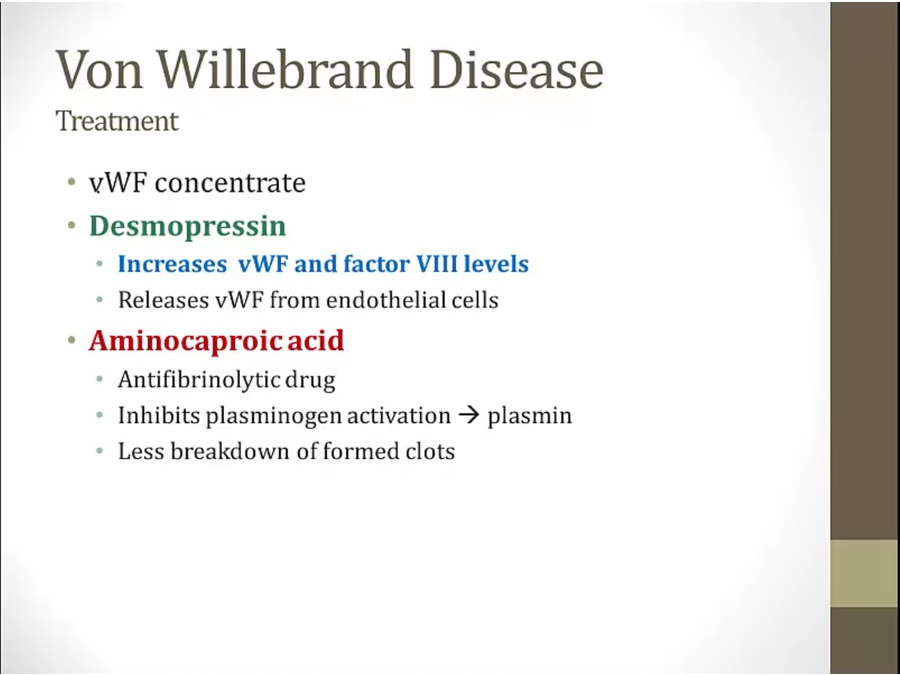 Von Willebrand Disease
Treatment

• vWF concentrate
• Desmopressin
  • Increases vWF and factor VIII levels
  • Releases vWF from endothelial cells
• Aminocaproic acid
  • Antifibrinolytic drug
  • Inhibits plasminogen activation → plasmin
  • Less breakdown of formed clots